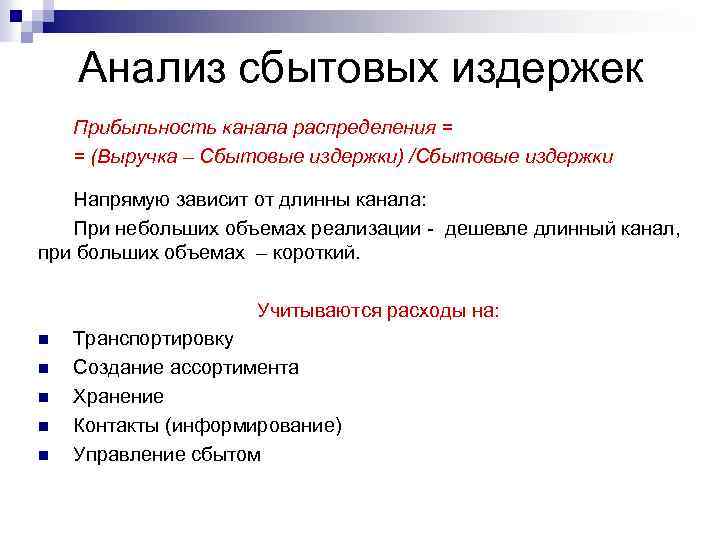 Анализ сбытовых издержек

Прибыльность канала распределения =
= (Выручка – Сбытовые издержки) /Сбытовые издержки

Напрямую зависит от длинны канала:

При небольших объемах реализации - дешевле длинный канал, при больших объемах – короткий.

Учитываются расходы на:

- Транспортировку
- Создание ассортимента
- Хранение
- Контакты (информирование)
- Управление сбытом